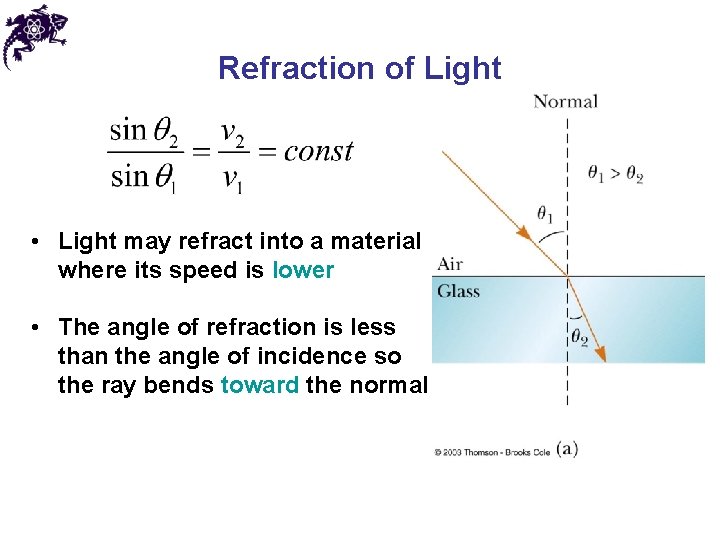 Refraction of Light

$\frac{\sin\theta_2}{\sin\theta_1} = \frac{v_2}{v_1} = const$

• Light may refract into a material where its speed is lower

• The angle of refraction is less than the angle of incidence so the ray bends toward the normal

Normal

$\theta_1 > \theta_2$

$\theta_1$

Air

Glass

$\theta_2$

© 2003 Thomson - Brooks Cole (a)